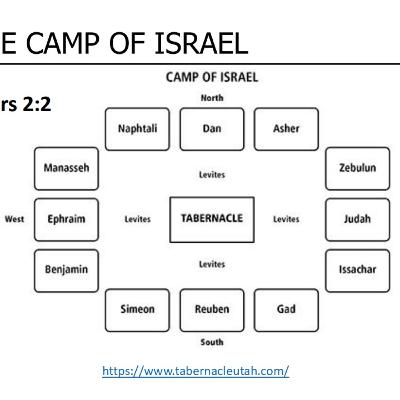 E CAMP OF ISRAEL

rs 2:2

CAMP OF ISRAEL

North

Naphtali

Dan

Asher

Manasseh

Levites

Zebulun

West

Ephraim

Levites

TABERNACLE

Levites

Judah

Benjamin

Levites

Issachar

Simeon

Reuben

Gad

South

https://www.tabernacleutah.com/